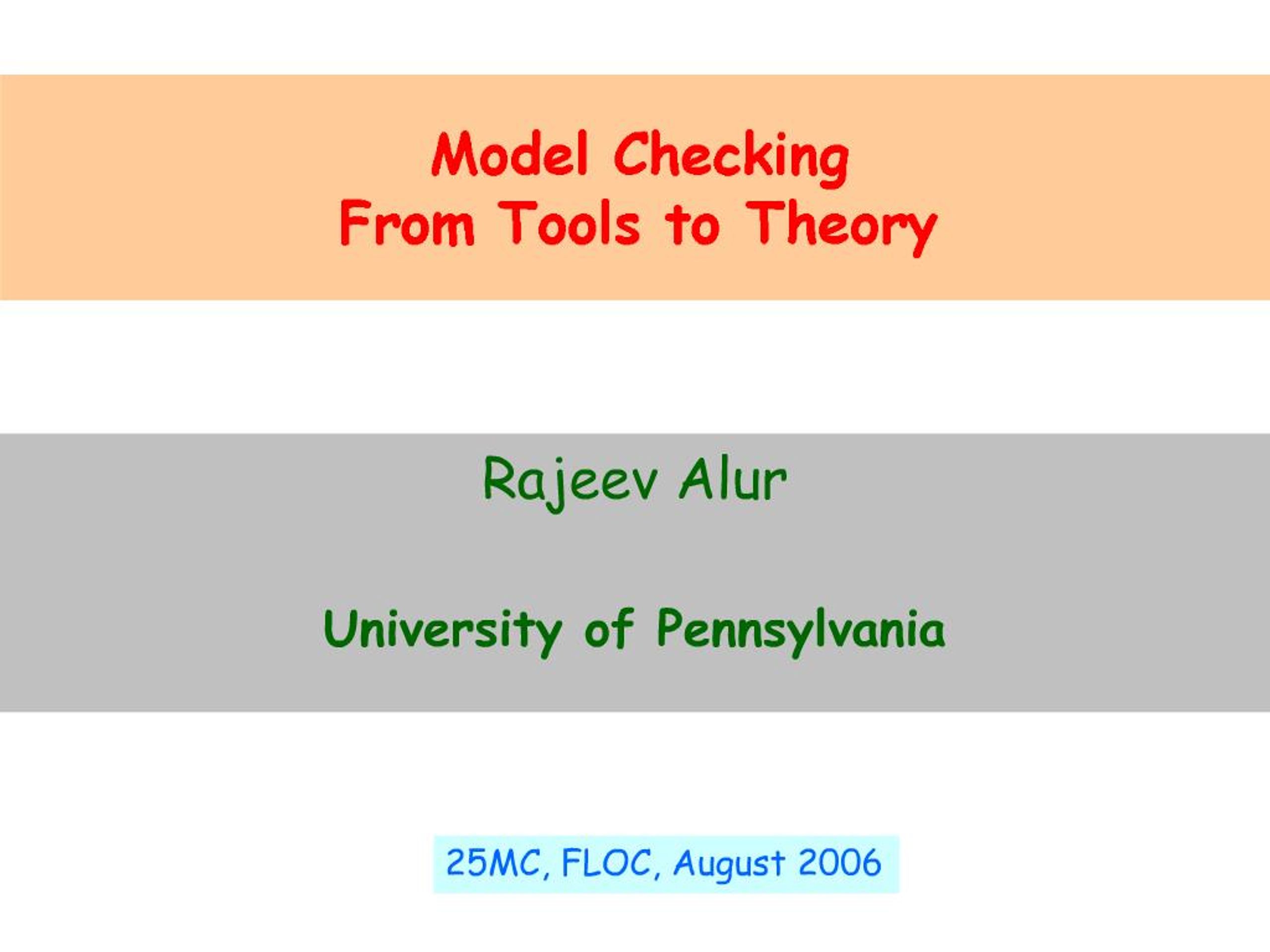 Model Checking
From Tools to Theory

Rajeev Alur

University of Pennsylvania

25MC, FLOC, August 2006